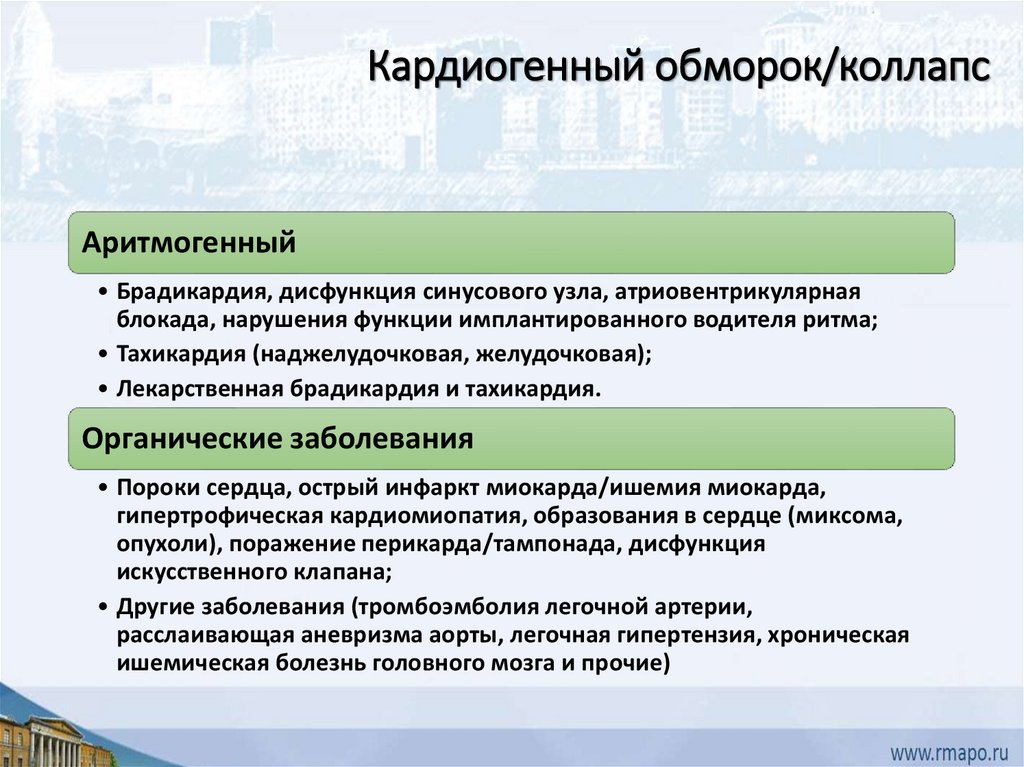 Кардиогенный обморок/коллапс

Аритмогенный

• Брадикардия, дисфункция синусового узла, атриовентрикулярная блокада, нарушения функции имплантированного водителя ритма;
• Тахикардия (наджелудочковая, желудочковая);
• Лекарственная брадикардия и тахикардия.

Органические заболевания

• Пороки сердца, острый инфаркт миокарда/ишемия миокарда, гипертрофическая кардиомиопатия, образования в сердце (миксома, опухоли), поражение перикарда/тампонада, дисфункция искусственного клапана;
• Другие заболевания (тромбоэмболия легочной артерии, расслаивающая аневризма аорты, легочная гипертензия, хроническая ишемическая болезнь головного мозга и прочие)

www.rmapo.ru